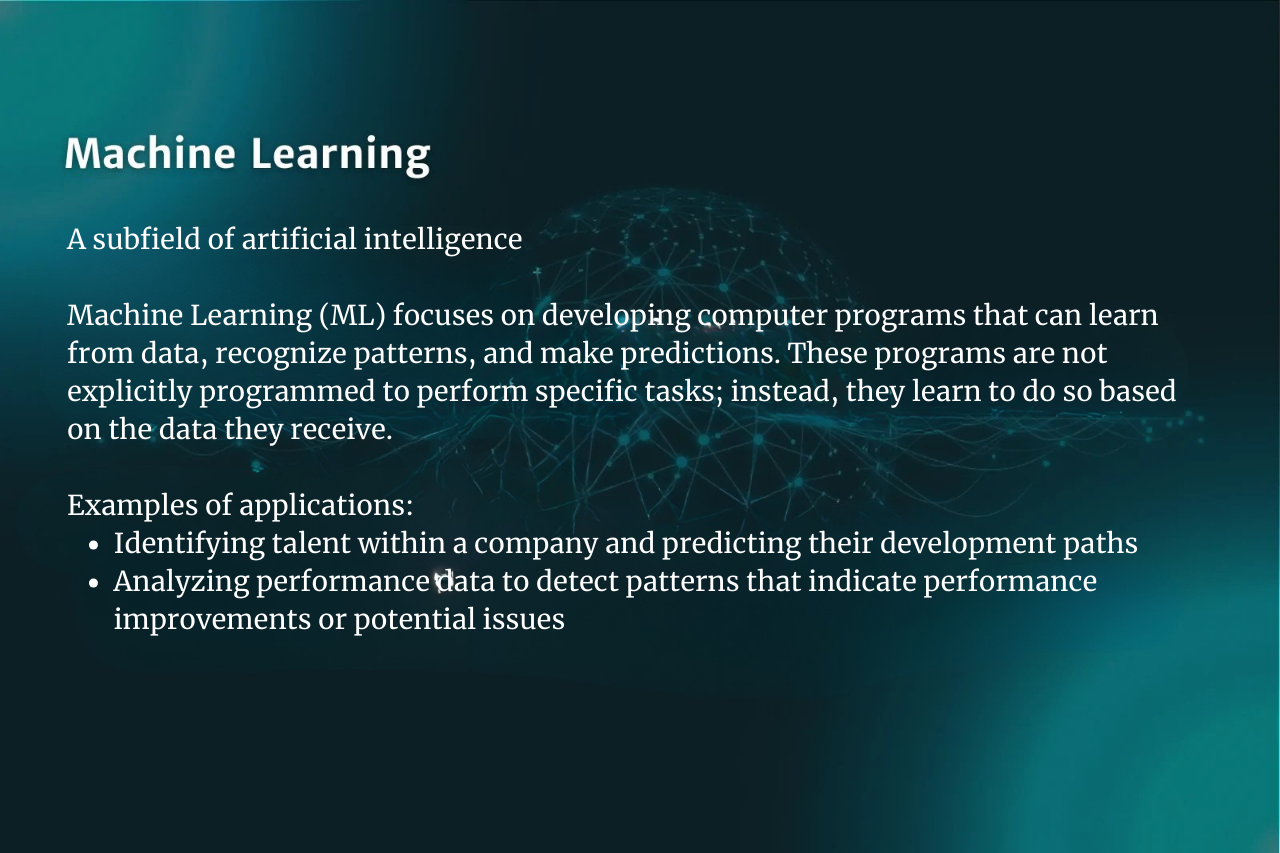 Machine Learning

A subfield of artificial intelligence

Machine Learning (ML) focuses on developing computer programs that can learn from data, recognize patterns, and make predictions. These programs are not explicitly programmed to perform specific tasks; instead, they learn to do so based on the data they receive.

Examples of applications:
- Identifying talent within a company and predicting their development paths
- Analyzing performance data to detect patterns that indicate performance improvements or potential issues